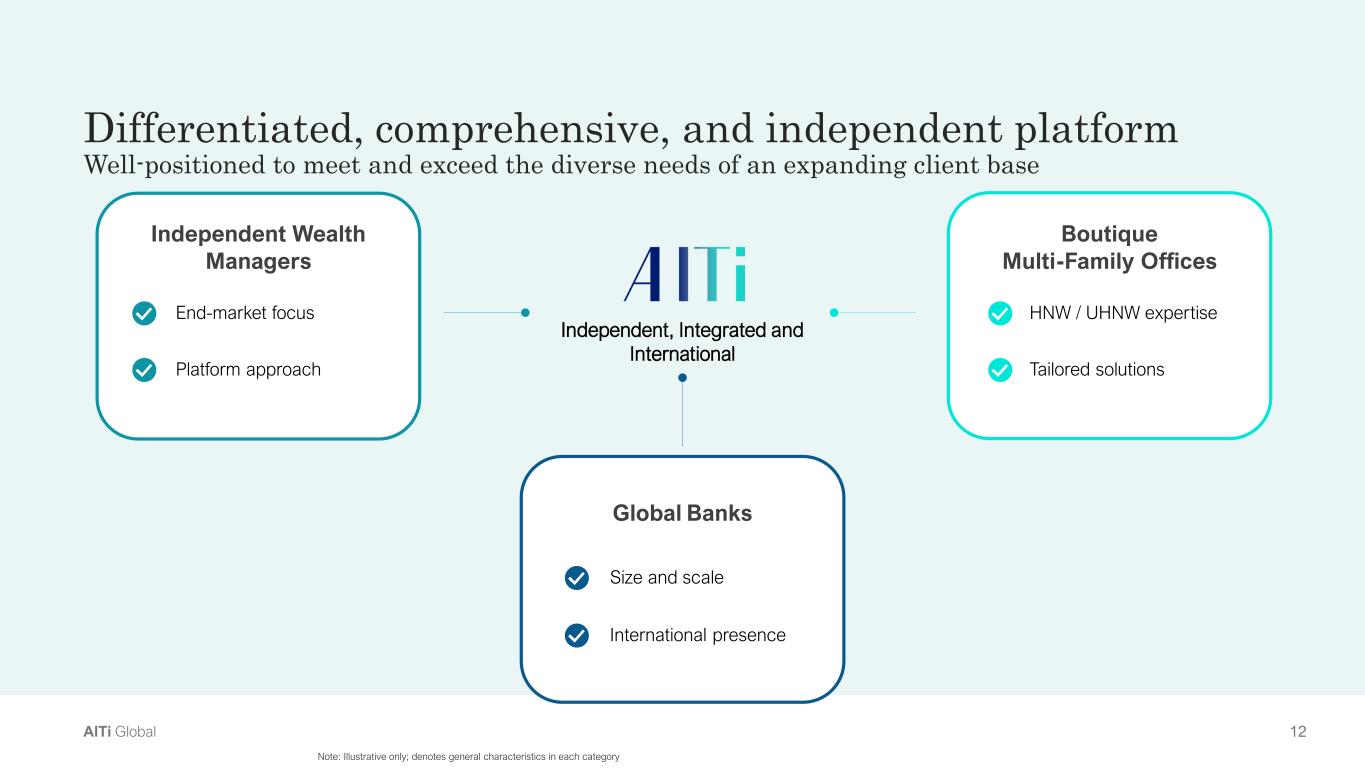 Differentiated, comprehensive, and independent platform
Well-positioned to meet and exceed the diverse needs of an expanding client base

Independent Wealth Managers

End-market focus

Platform approach

AlTi

Independent, Integrated and International

Boutique Multi-Family Offices

HNW / UHNW expertise

Tailored solutions

Global Banks

Size and scale

International presence

AlTi Global

12

Note: Illustrative only; denotes general characteristics in each category